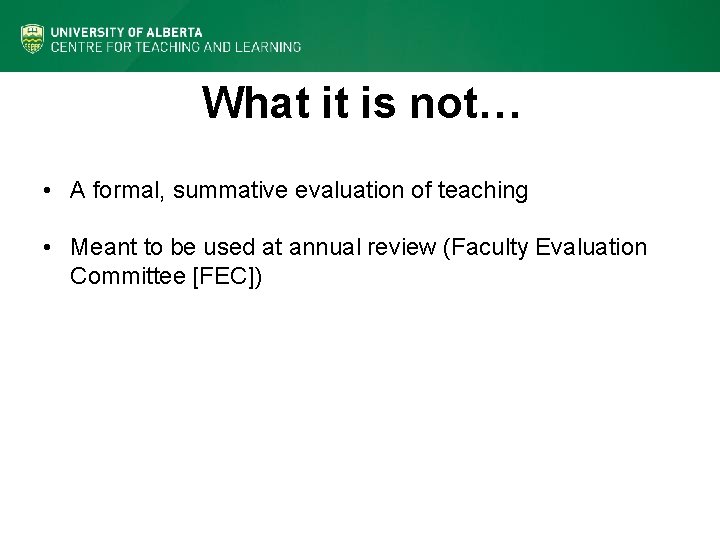 UNIVERSITY OF ALBERTA
CENTRE FOR TEACHING AND LEARNING

What it is not…

• A formal, summative evaluation of teaching

• Meant to be used at annual review (Faculty Evaluation Committee [FEC])